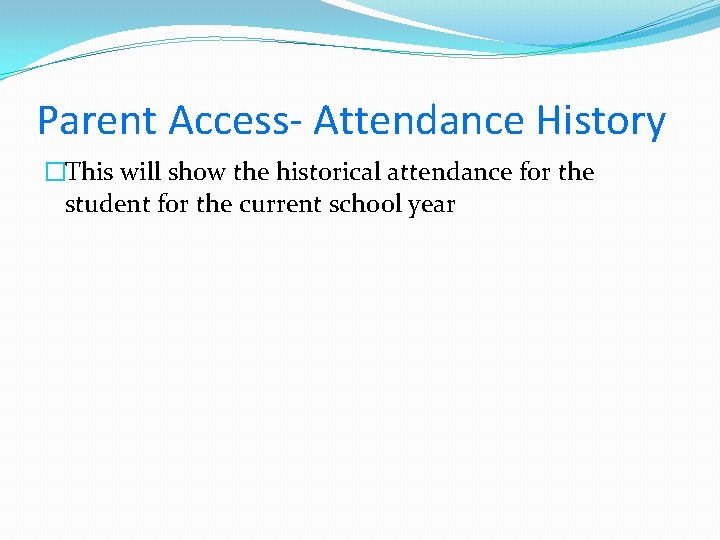 Parent Access- Attendance History

This will show the historical attendance for the student for the current school year